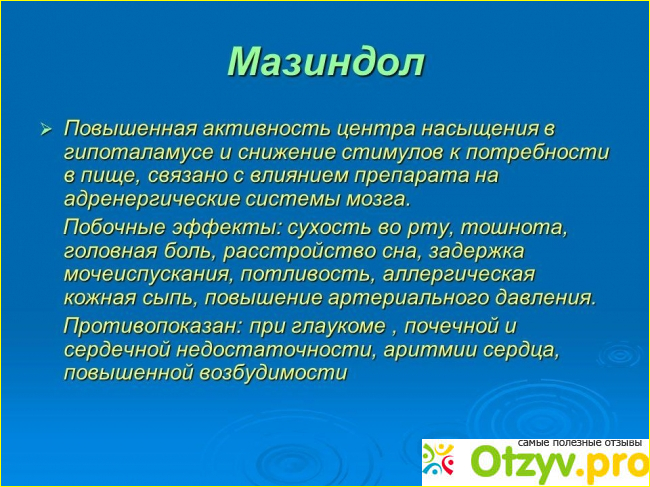 Мазиндол

➢ Повышенная активность центра насыщения в гипоталамусе и снижение стимулов к потребности в пище, связано с влиянием препарата на адренергические системы мозга.

Побочные эффекты: сухость во рту, тошнота, головная боль, расстройство сна, задержка мочеиспускания, потливость, аллергическая кожная сыпь, повышение артериального давления.

Противопоказан: при глаукоме , почечной и сердечной недостаточности, аритмии сердца, повышенной возбудимости

самые полезные отзывы
Otzyv.pro